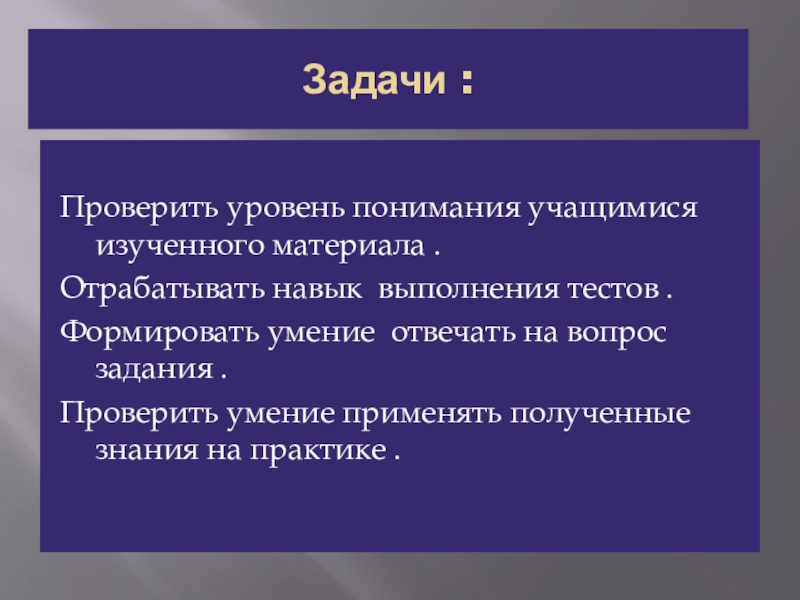 Задачи :

Проверить уровень понимания учащимися изученного материала .

Отрабатывать навык выполнения тестов .

Формировать умение отвечать на вопрос задания .

Проверить умение применять полученные знания на практике .